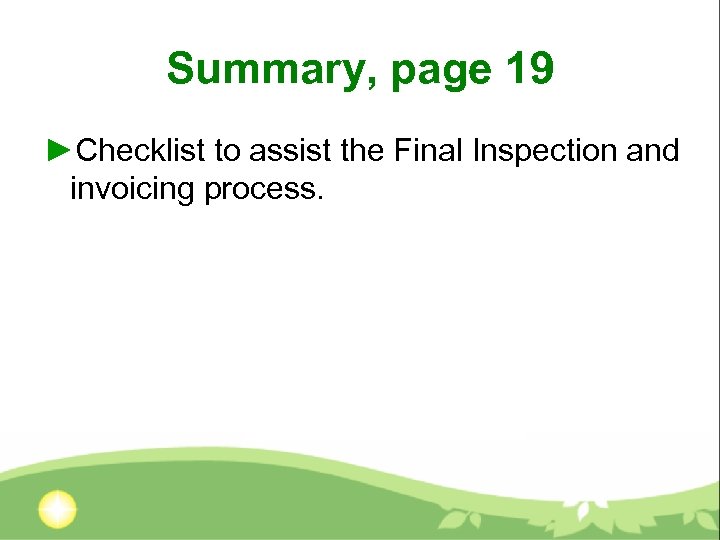 Summary, page 19

►Checklist to assist the Final Inspection and invoicing process.